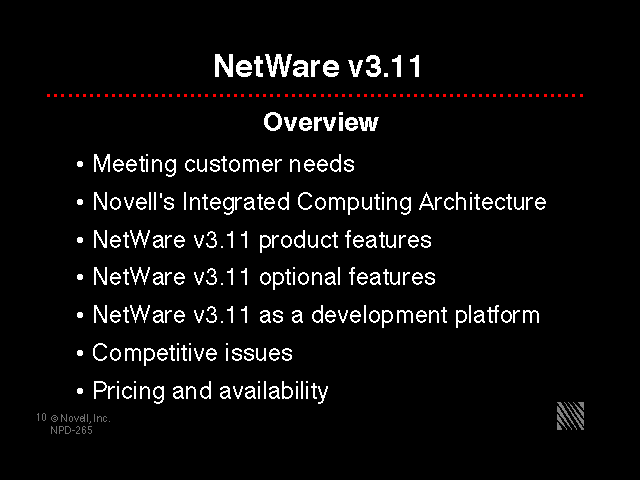 NetWare v3.11

Overview

• Meeting customer needs
• Novell's Integrated Computing Architecture
• NetWare v3.11 product features
• NetWare v3.11 optional features
• NetWare v3.11 as a development platform
• Competitive issues
• Pricing and availability

10 © Novell, Inc.
NPD-265